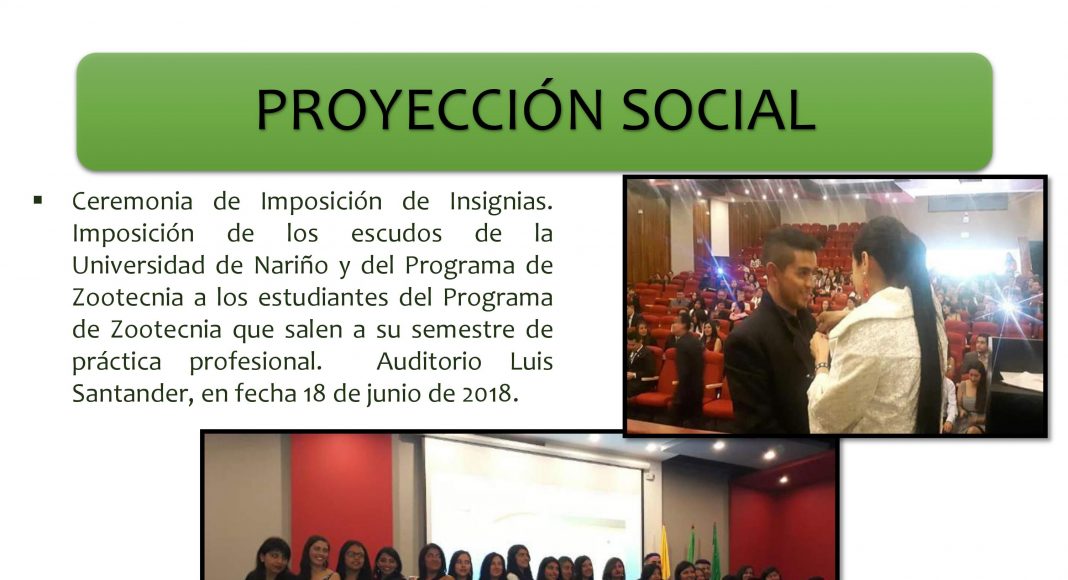 PROYECCIÓN SOCIAL

▪ Ceremonia de Imposición de Insignias. Imposición de los escudos de la Universidad de Nariño y del Programa de Zootecnia a los estudiantes del Programa de Zootecnia que salen a su semestre de práctica profesional. Auditorio Luis Santander, en fecha 18 de junio de 2018.